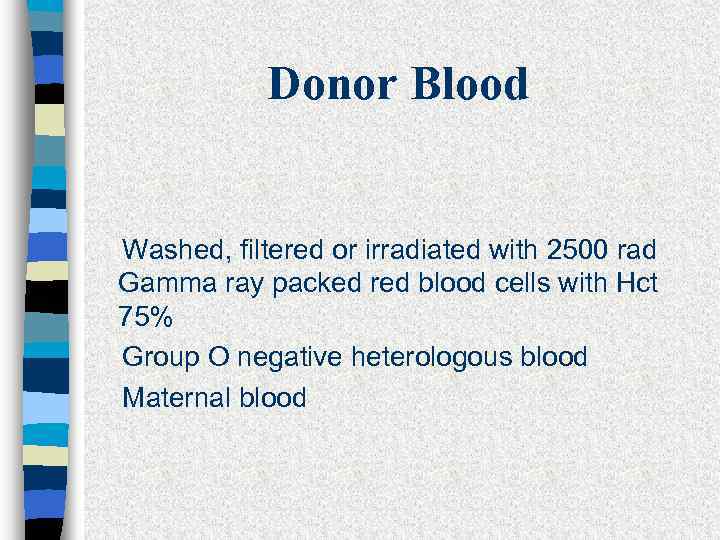 Donor Blood

Washed, filtered or irradiated with 2500 rad Gamma ray packed red blood cells with Hct 75%

Group O negative heterologous blood

Maternal blood